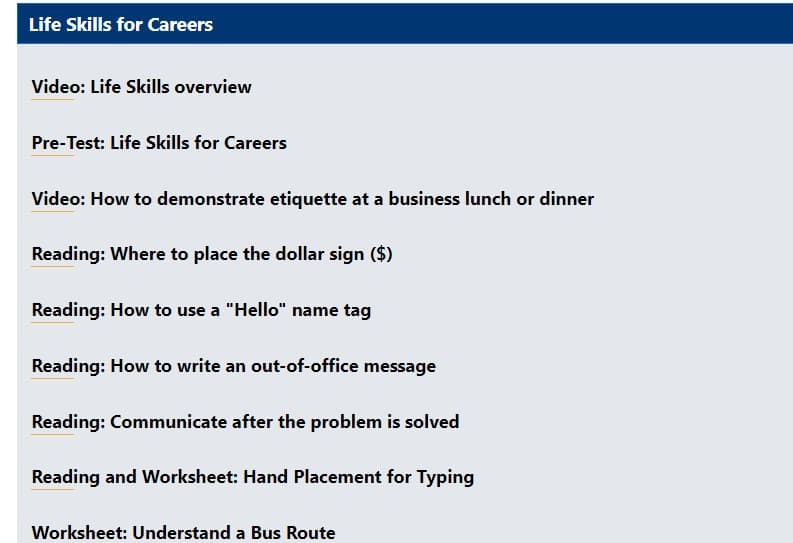 Life Skills for Careers

Video: Life Skills overview

Pre-Test: Life Skills for Careers

Video: How to demonstrate etiquette at a business lunch or dinner

Reading: Where to place the dollar sign ($)

Reading: How to use a "Hello" name tag

Reading: How to write an out-of-office message

Reading: Communicate after the problem is solved

Reading and Worksheet: Hand Placement for Typing

Worksheet: Understand a Bus Route